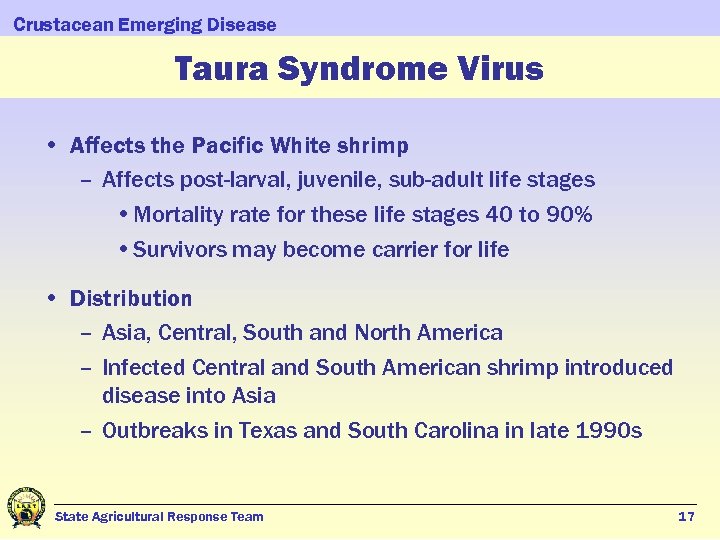 Crustacean Emerging Disease

Taura Syndrome Virus

• Affects the Pacific White shrimp
– Affects post-larval, juvenile, sub-adult life stages
• Mortality rate for these life stages 40 to 90%
• Survivors may become carrier for life

• Distribution
– Asia, Central, South and North America
– Infected Central and South American shrimp introduced disease into Asia
– Outbreaks in Texas and South Carolina in late 1990s

State Agricultural Response Team 17